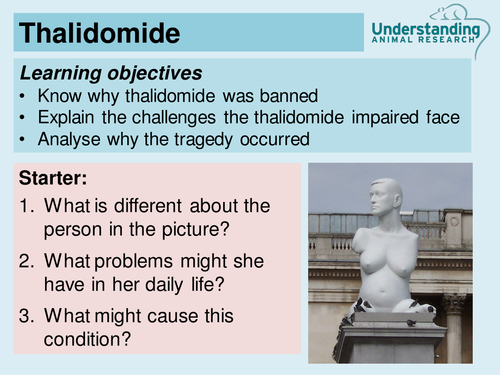 Thalidomide

Understanding
ANIMAL RESEARCH

Learning objectives
• Know why thalidomide was banned
• Explain the challenges the thalidomide impaired face
• Analyse why the tragedy occurred

Starter:
1. What is different about the person in the picture?
2. What problems might she have in her daily life?
3. What might cause this condition?